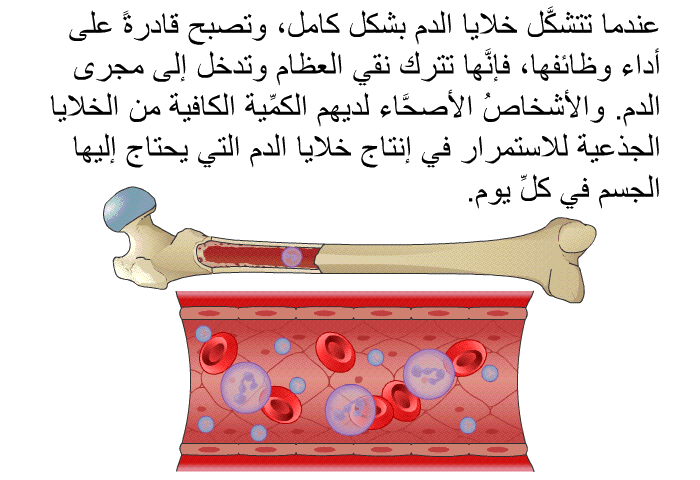 عندما تتشكَّل خلايا الدم بشكل كامل، وتصبح قادرةً على أداء وظائفها، فإنَّها تترك نقي العظام وتدخل إلى مجرى الدم. والأشخاصُ الأصحَّاء لديهم الكمِّية الكافية من الخلايا الجذعية للاستمرار في إنتاج خلايا الدم التي يحتاج إليها الجسم في كلِّ يوم.